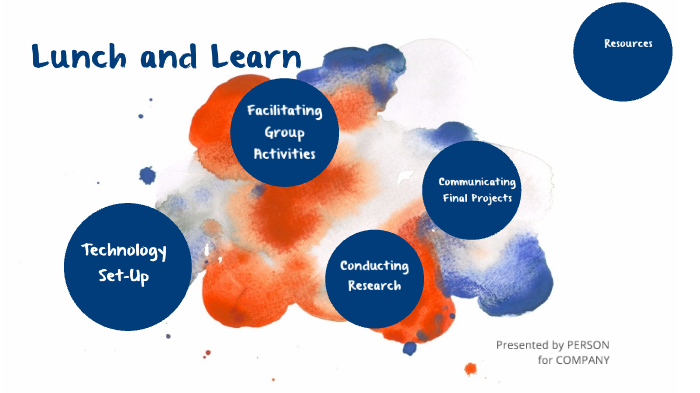 Lunch and Learn

Resources

Facilitating Group Activities

Communicating Final Projects

Technology Set-Up

Conducting Research

Presented by PERSON
for COMPANY